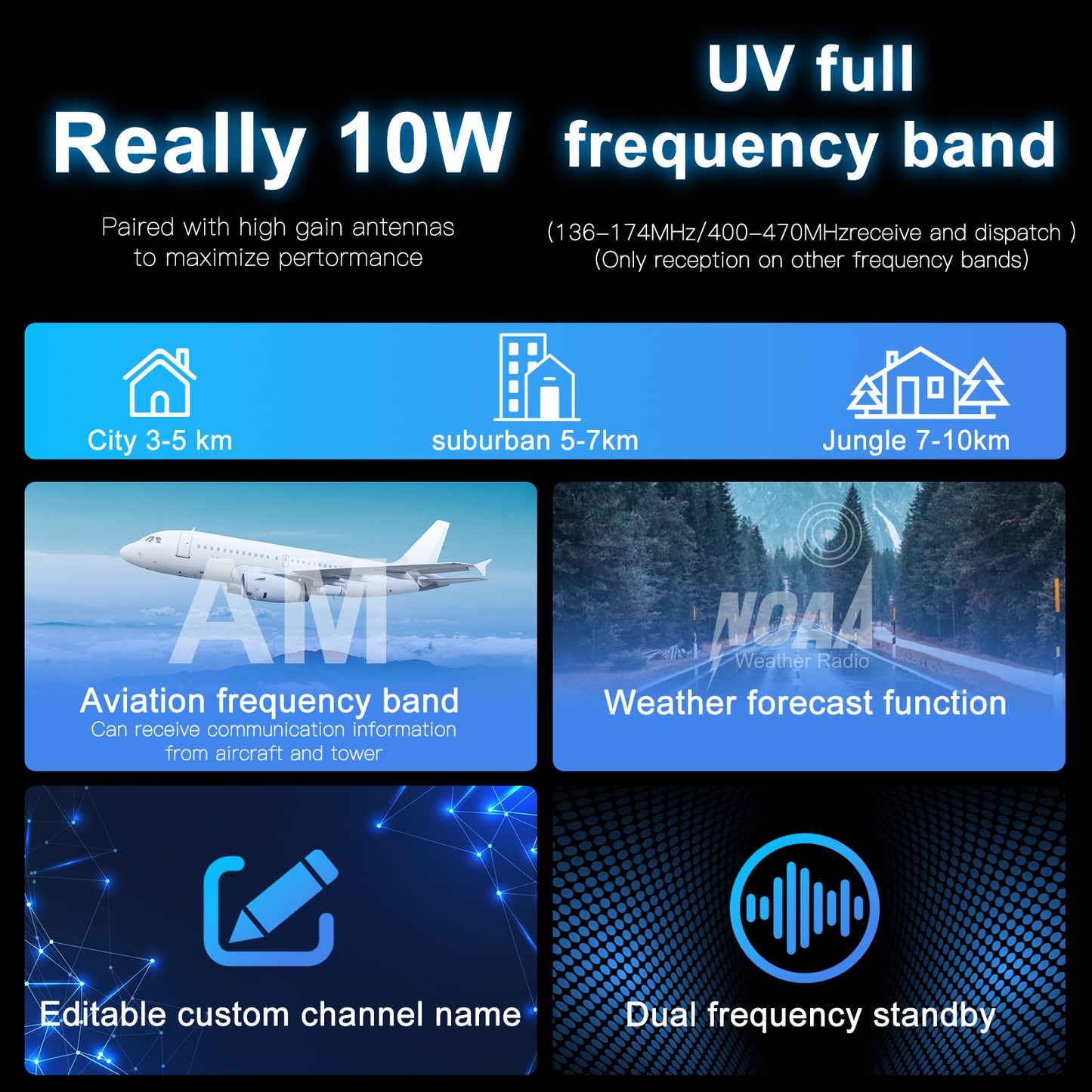 Really 10W

Paired with high gain antennas to maximize pertormance

UV full frequency band

(136-174MHz/400-470MHzreceive and dispatch )
(Only reception on other frequency bands)

City 3-5 km

suburban 5-7km

Jungle 7-10km

AM

Aviation frequency band

Can receive communication information from aircraft and tower

NOAA

Weather Radio

Weather forecast function

Editable custom channel name

Dual frequency standby